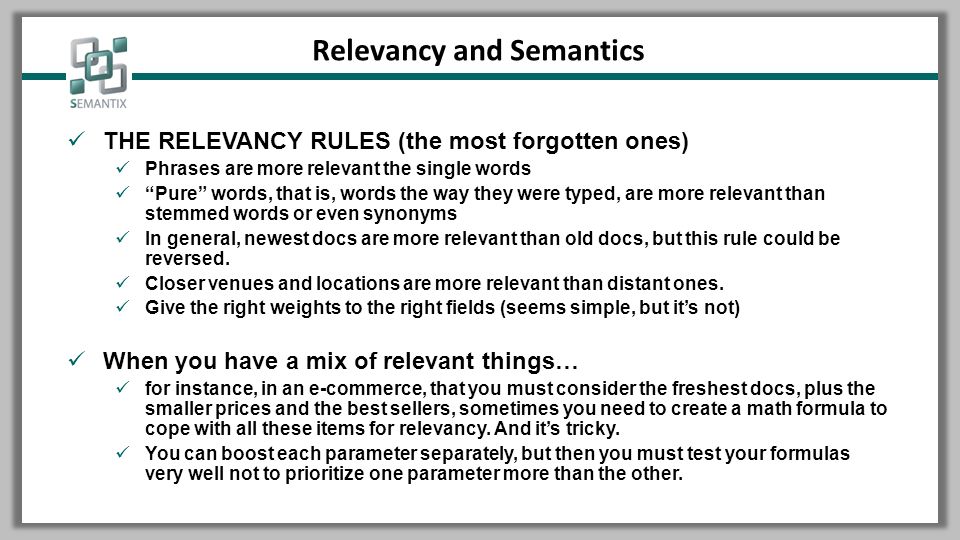 SEMANTIX

Relevancy and Semantics

✓ THE RELEVANCY RULES (the most forgotten ones)
✓ Phrases are more relevant the single words
✓ “Pure” words, that is, words the way they were typed, are more relevant than stemmed words or even synonyms
✓ In general, newest docs are more relevant than old docs, but this rule could be reversed.
✓ Closer venues and locations are more relevant than distant ones.
✓ Give the right weights to the right fields (seems simple, but it’s not)

✓ When you have a mix of relevant things…
✓ for instance, in an e-commerce, that you must consider the freshest docs, plus the smaller prices and the best sellers, sometimes you need to create a math formula to cope with all these items for relevancy. And it’s tricky.
✓ You can boost each parameter separately, but then you must test your formulas very well not to prioritize one parameter more than the other.